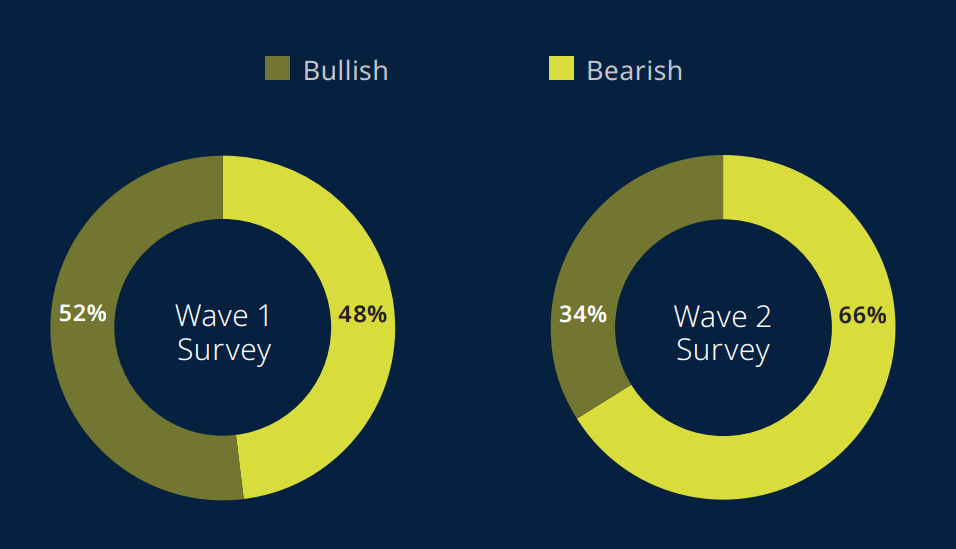 Bullish Bearish

52%

Wave 1 Survey

48%

34%

Wave 2 Survey

66%